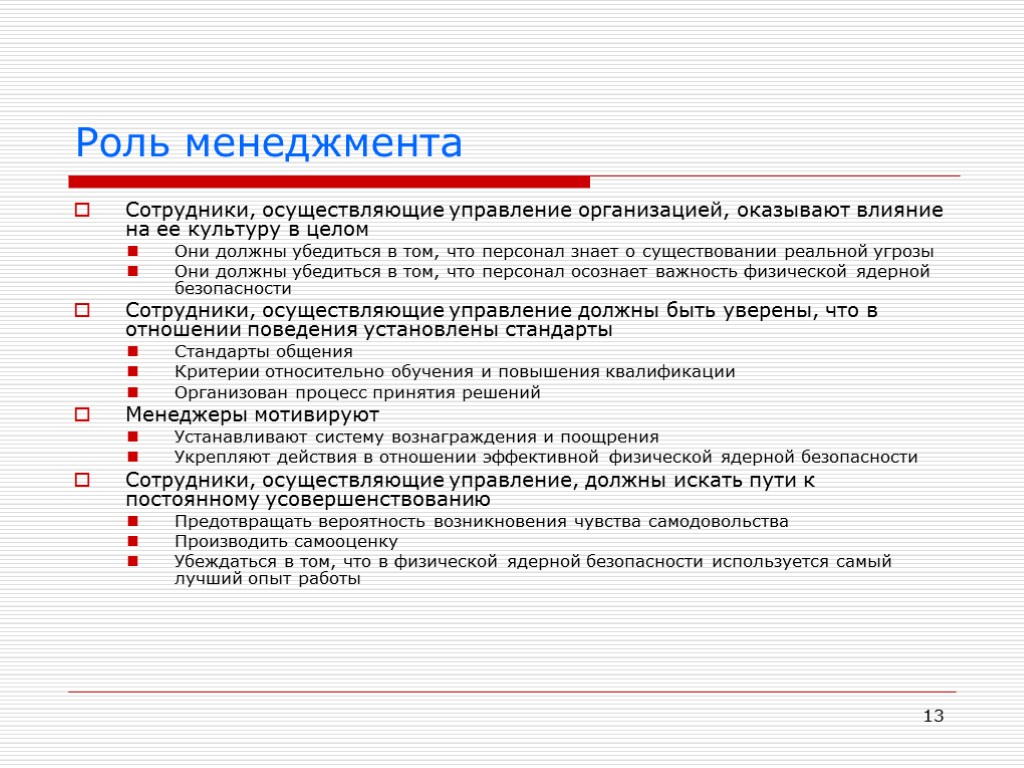 Роль менеджмента

Сотрудники, осуществляющие управление организацией, оказывают влияние на ее культуру в целом

Они должны убедиться в том, что персонал знает о существовании реальной угрозы

Они должны убедиться в том, что персонал осознает важность физической ядерной безопасности

Сотрудники, осуществляющие управление должны быть уверены, что в отношении поведения установлены стандарты

Стандарты общения

Критерии относительно обучения и повышения квалификации

Организован процесс принятия решений

Менеджеры мотивируют

Устанавливают систему вознаграждения и поощрения

Укрепляют действия в отношении эффективной физической ядерной безопасности

Сотрудники, осуществляющие управление, должны искать пути к постоянному усовершенствованию

Предотвращать вероятность возникновения чувства самодовольства

Производить самооценку

Убеждаться в том, что в физической ядерной безопасности используется самый лучший опыт работы

13